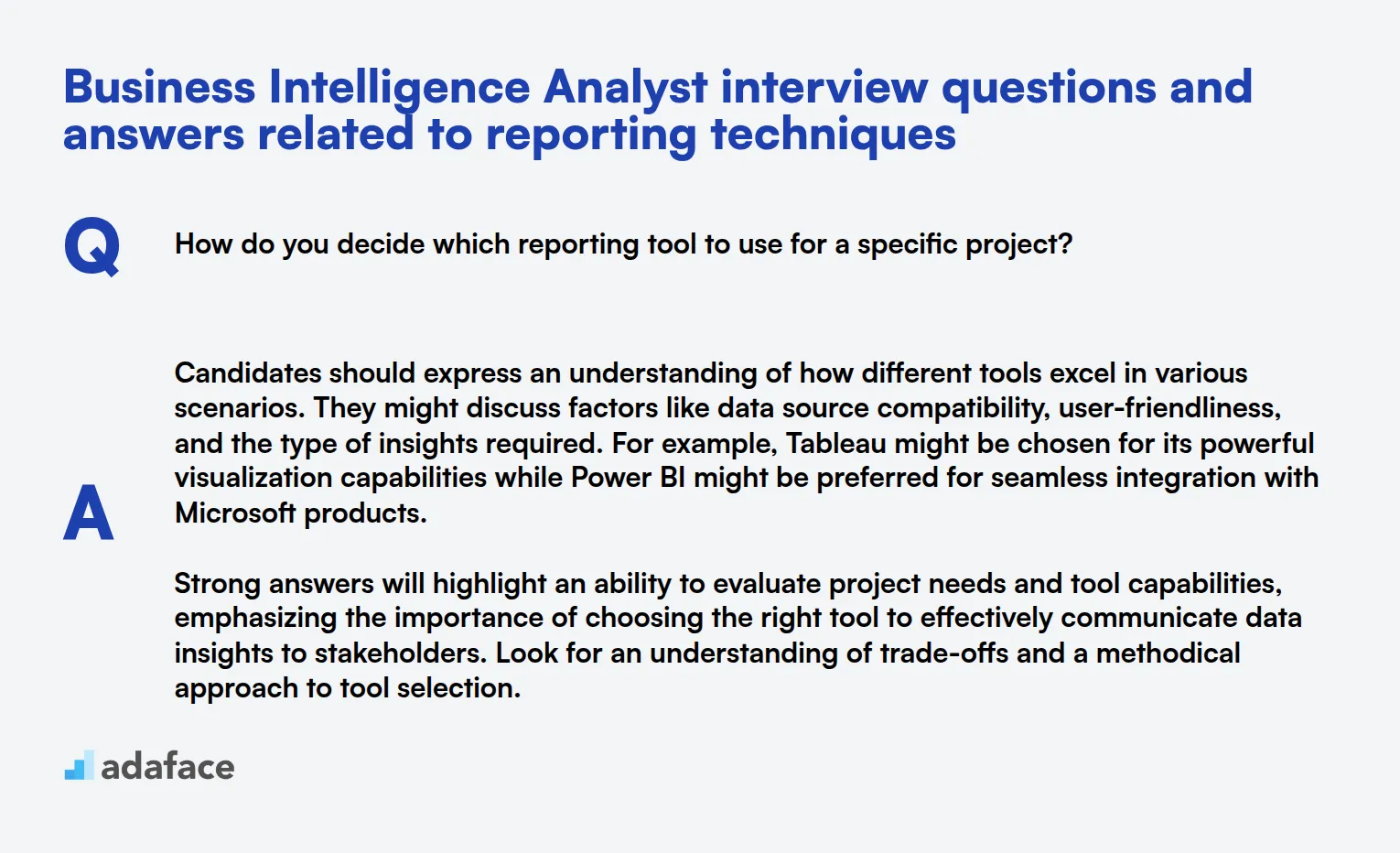 Business Intelligence Analyst interview questions and answers related to reporting techniques

Q

How do you decide which reporting tool to use for a specific project?

A

Candidates should express an understanding of how different tools excel in various scenarios. They might discuss factors like data source compatibility, user-friendliness, and the type of insights required. For example, Tableau might be chosen for its powerful visualization capabilities while Power BI might be preferred for seamless integration with Microsoft products.

Strong answers will highlight an ability to evaluate project needs and tool capabilities, emphasizing the importance of choosing the right tool to effectively communicate data insights to stakeholders. Look for an understanding of trade-offs and a methodical approach to tool selection.

adaface